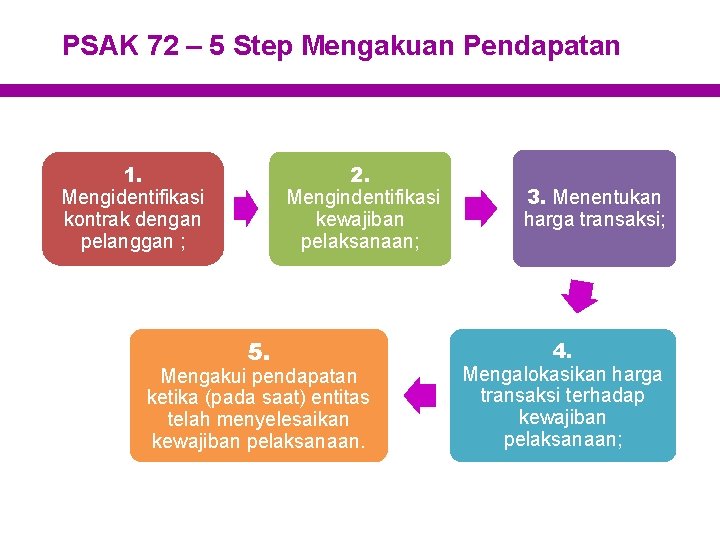 PSAK 72 – 5 Step Mengakuan Pendapatan

1.
Mengidentifikasi kontrak dengan pelanggan ;

2.
Mengindentifikasi kewajiban pelaksanaan;

3. Menentukan harga transaksi;

4.
Mengalokasikan harga transaksi terhadap kewajiban pelaksanaan;

5.
Mengakui pendapatan ketika (pada saat) entitas telah menyelesaikan kewajiban pelaksanaan.